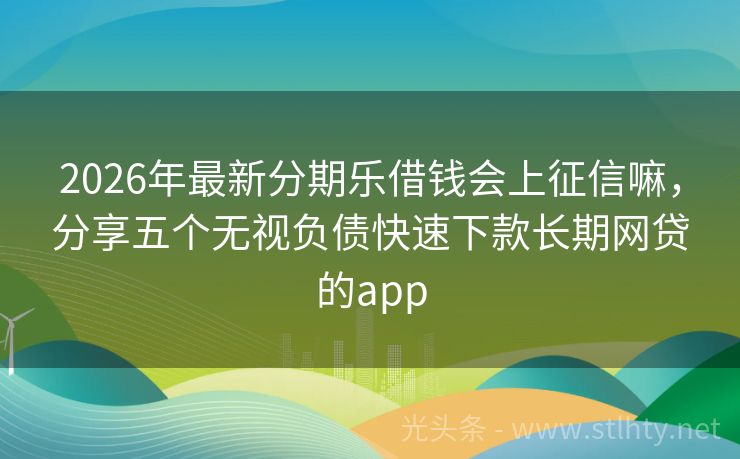 2026年最新分期乐借钱会上征信嘛，分享五个无视负债快速下款长期网贷的app

光头条 - www.stlhty.net